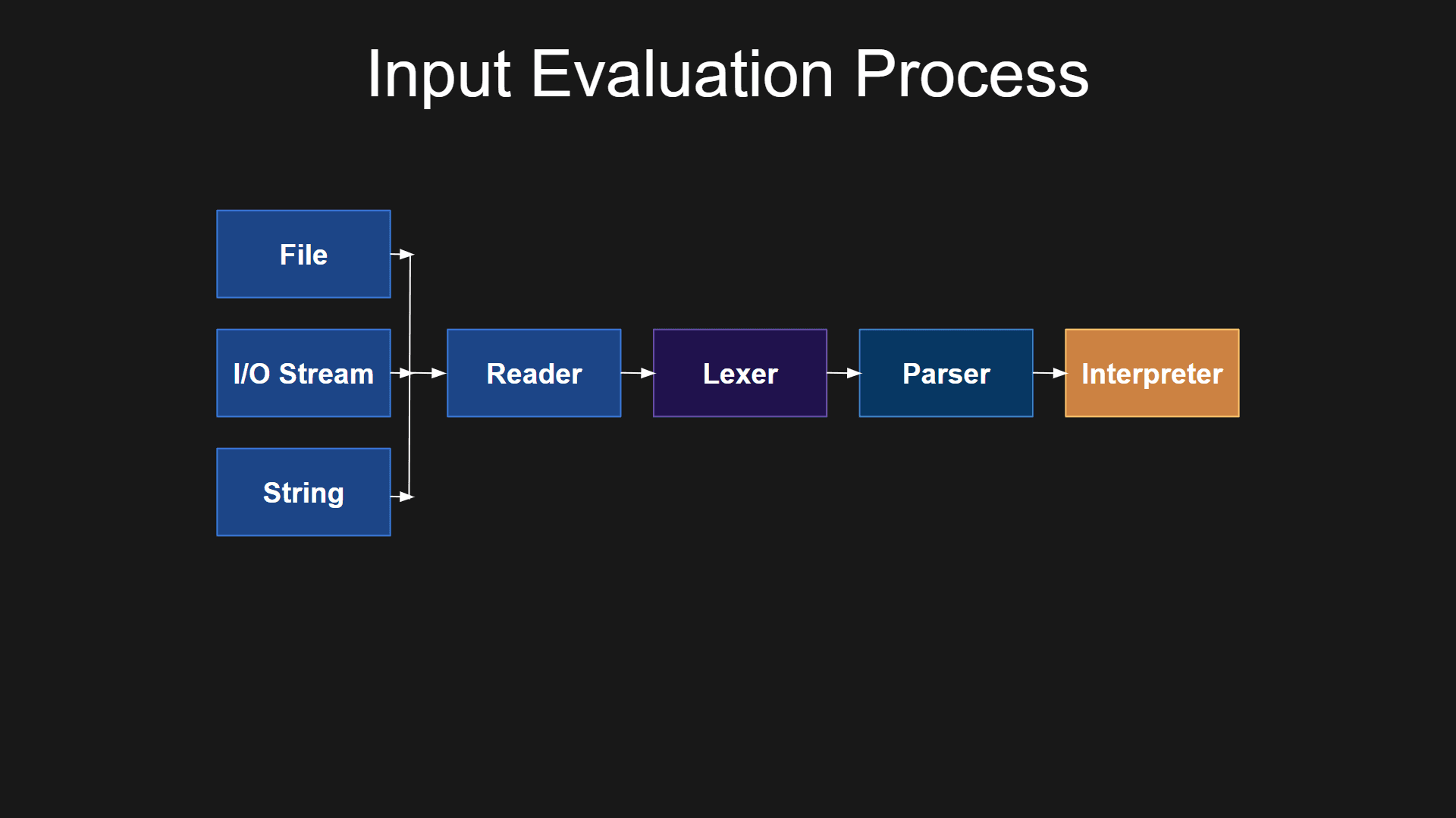 Input Evaluation Process

File

I/O Stream

String

Reader

Lexer

Parser

Interpreter